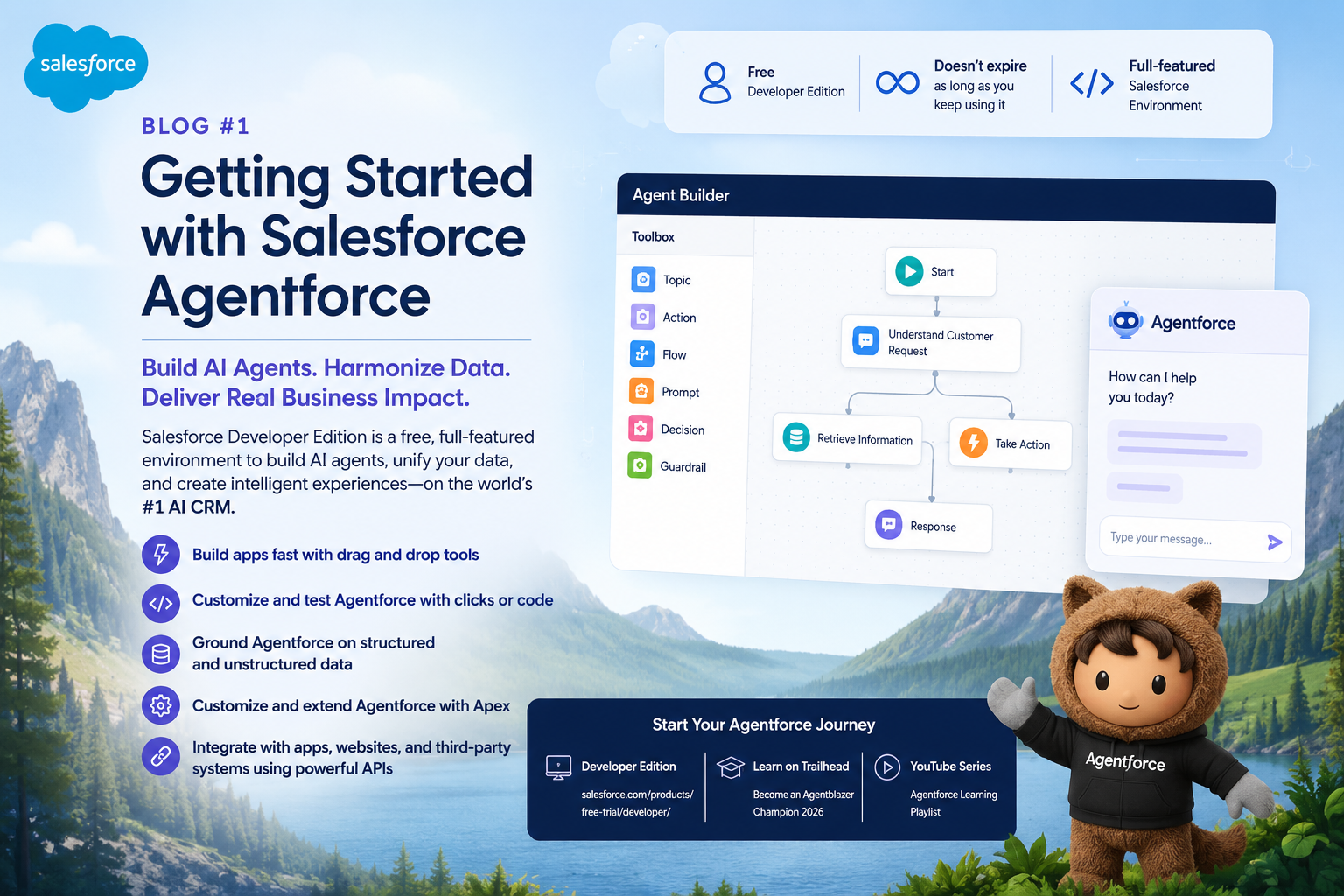 salesforce

BLOG #1

Getting Started with Salesforce Agentforce

Build AI Agents. Harmonize Data. Deliver Real Business Impact.

Salesforce Developer Edition is a free, full-featured environment to build AI agents, unify your data, and create intelligent experiences—on the world's #1 AI CRM.

Build apps fast with drag and drop tools

Customize and test Agentforce with clicks or code

Ground Agentforce on structured and unstructured data

Customize and extend Agentforce with Apex

Integrate with apps, websites, and third-party systems using powerful APIs

Free Developer Edition

Doesn't expire as long as you keep using it

Full-featured Salesforce Environment

Agent Builder

Toolbox

Topic

Action

Flow

Prompt

Decision

Guardrail

Start

Understand Customer Request

Retrieve Information

Take Action

Response

Agentforce

How can I help you today?

Type your message...

Start Your Agentforce Journey

Developer Edition
salesforce.com/products/free-trial/developer/

Learn on Trailhead
Become an Agentblazer Champion 2026

YouTube Series
Agentforce Learning Playlist

Agentforce